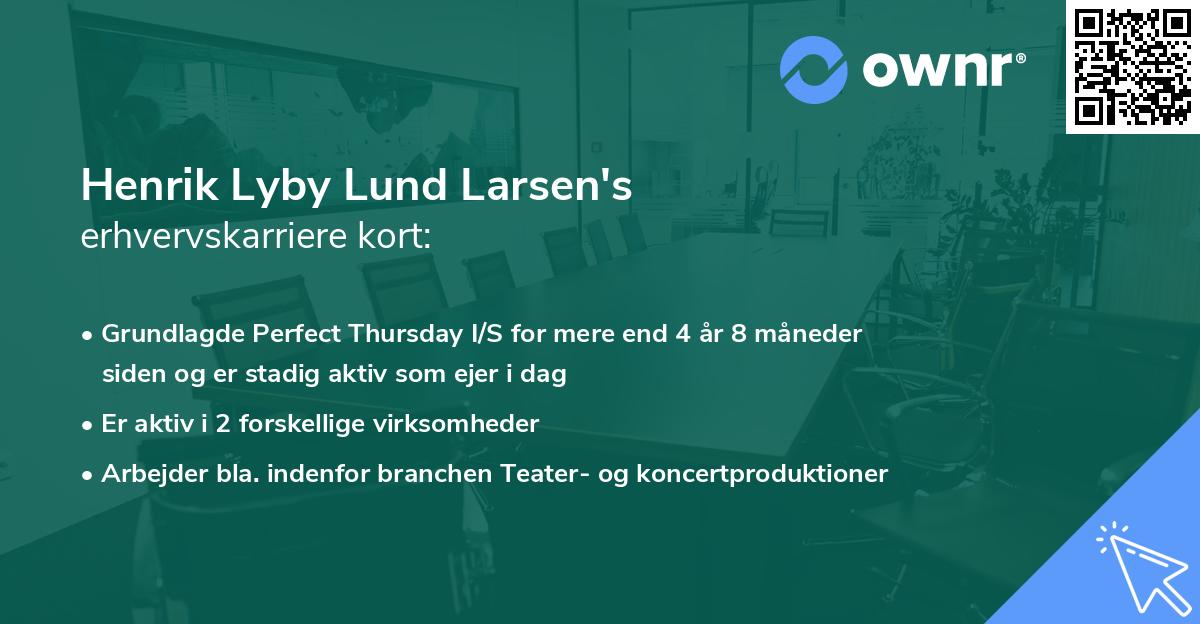 ownr®

Henrik Lyby Lund Larsen's
erhvervskarriere kort:

• Grundlagde Perfect Thursday I/S for mere end 4 år 8 måneder siden og er stadig aktiv som ejer i dag
• Er aktiv i 2 forskellige virksomheder
• Arbejder bla. indenfor branchen Teater- og koncertproduktioner